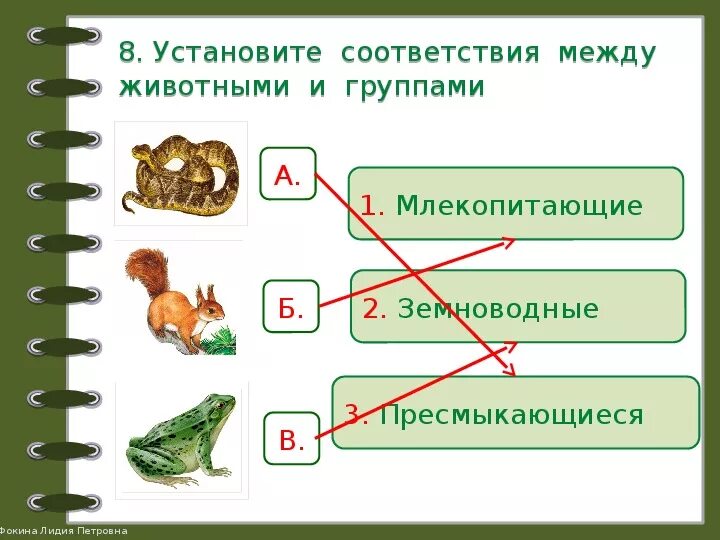 8. Установите соответствия между животными и группами

А.

Б.

В.

1. Млекопитающие

2. Земноводные

3. Пресмыкающиеся

Фокина Лидия Петровна